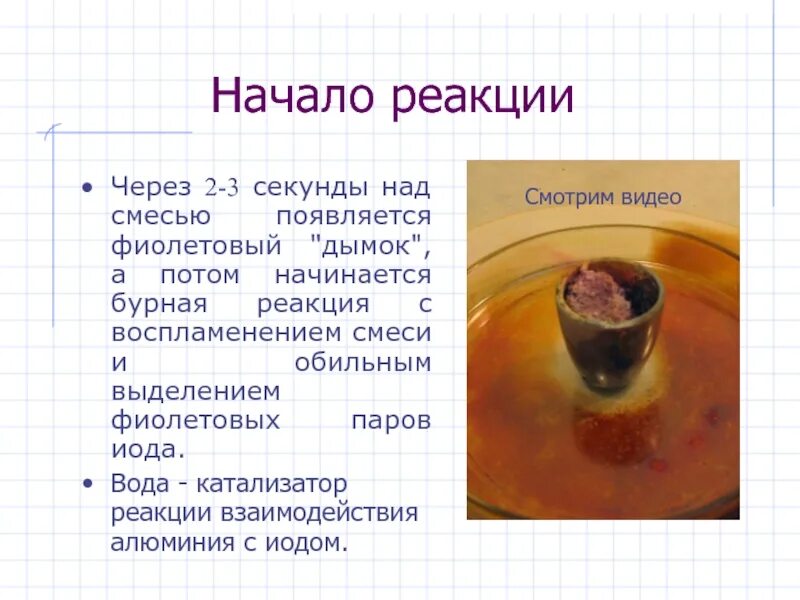 Начало реакции

• Через 2-3 секунды над смесью появляется фиолетовый "дымок", а потом начинается бурная реакция с воспламенением смеси и обильным выделением фиолетовых паров иода.
• Вода - катализатор реакции взаимодействия алюминия с иодом.

Смотрим видео